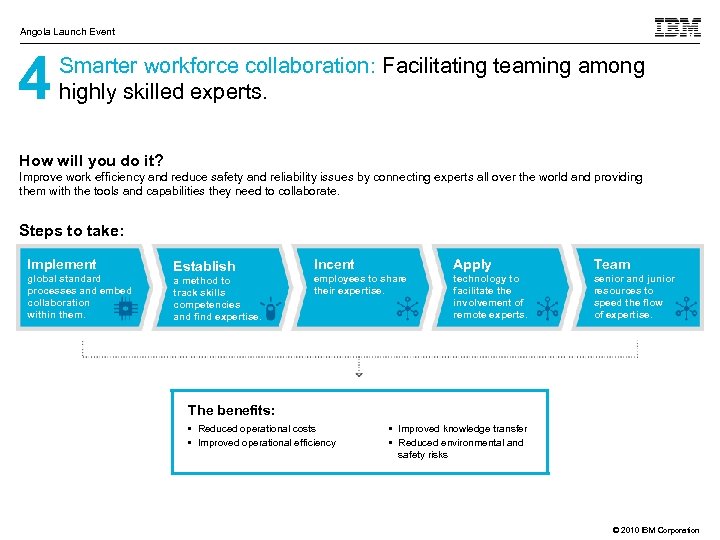 Angola Launch Event

IBM

4 Smarter workforce collaboration: Facilitating teaming among highly skilled experts.

How will you do it?
Improve work efficiency and reduce safety and reliability issues by connecting experts all over the world and providing them with the tools and capabilities they need to collaborate.

Steps to take:

Implement global standard processes and embed collaboration within them.

Establish a method to track skills competencies and find expertise.

Incent employees to share their expertise.

Apply technology to facilitate the involvement of remote experts.

Team senior and junior resources to speed the flow of expertise.

The benefits:
▪ Reduced operational costs
▪ Improved operational efficiency
▪ Improved knowledge transfer
▪ Reduced environmental and safety risks

© 2010 IBM Corporation